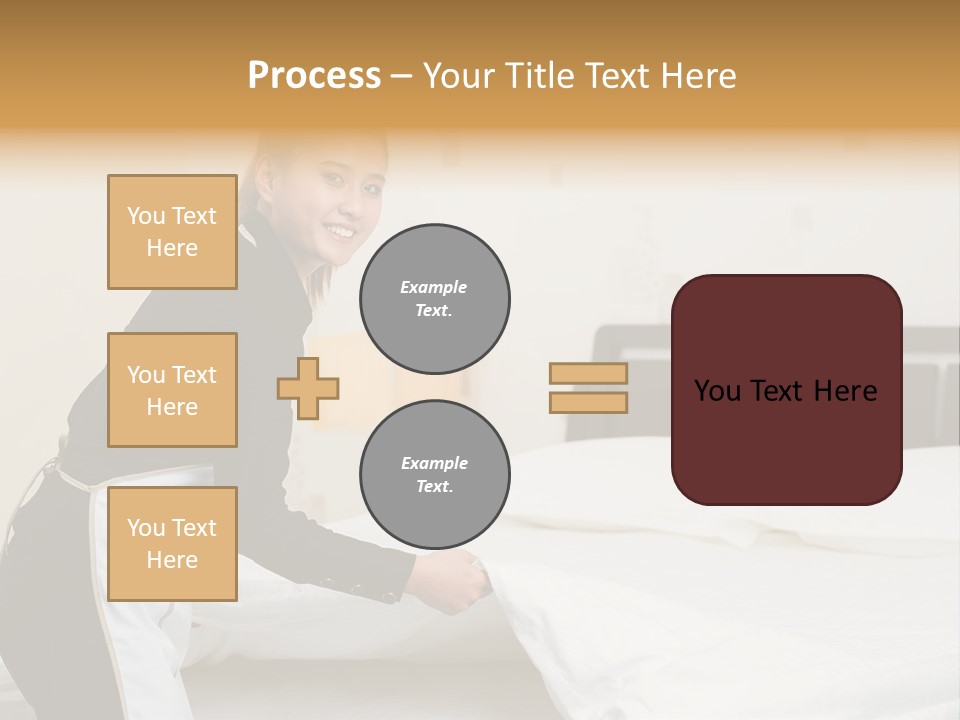 Process – Your Title Text Here

You Text Here

You Text Here

You Text Here

Example Text.

Example Text.

You Text Here